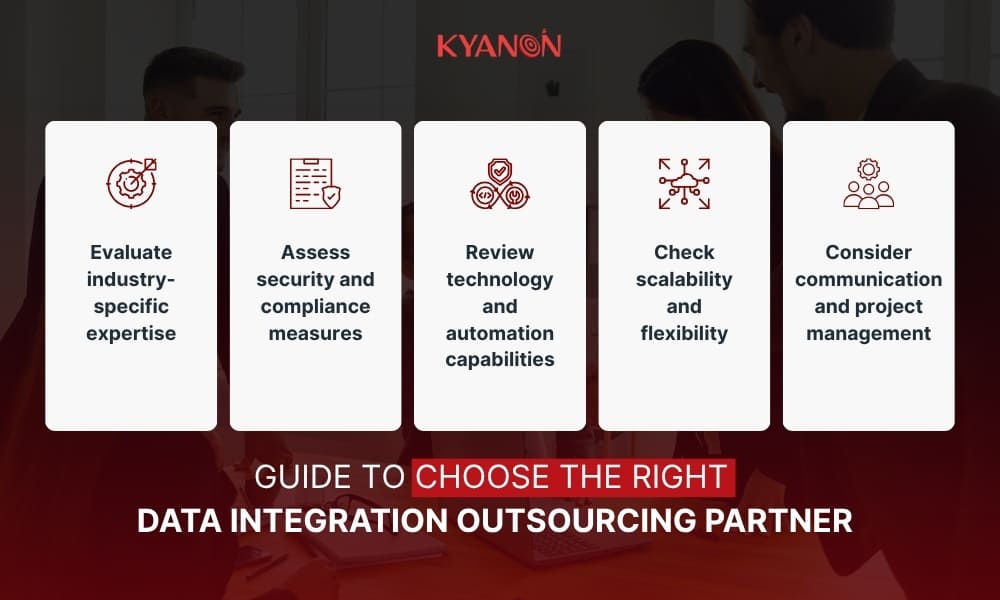 KYANON

Evaluate industry-specific expertise

Assess security and compliance measures

Review technology and automation capabilities

Check scalability and flexibility

Consider communication and project management

GUIDE TO CHOOSE THE RIGHT DATA INTEGRATION OUTSOURCING PARTNER